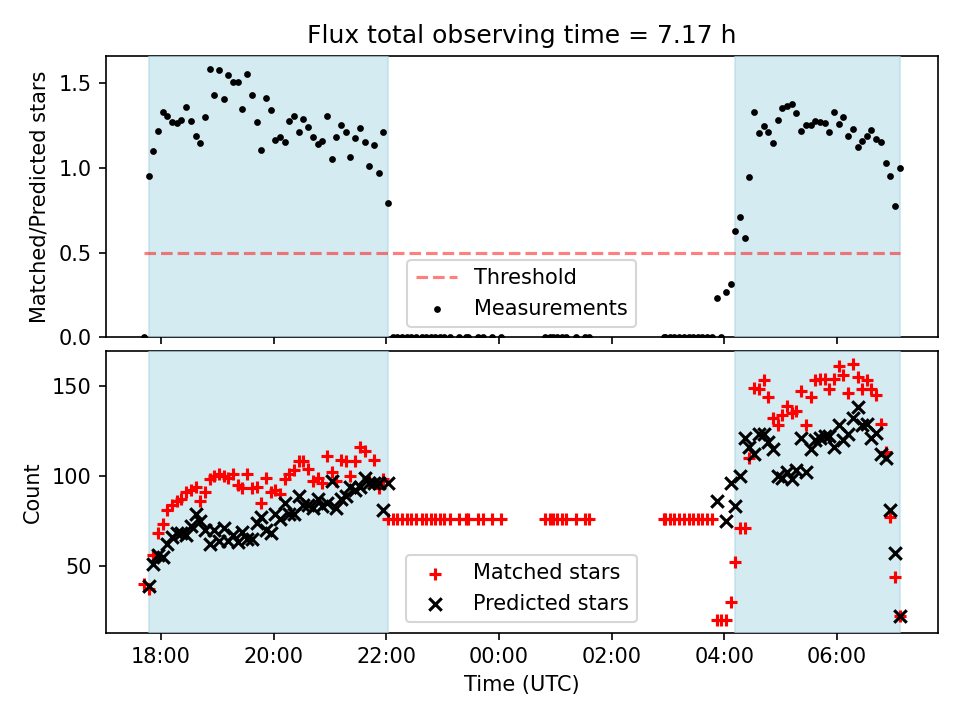 Flux total observing time = 7.17 h

Matched/Predicted stars

1.5
1.0
0.5
0.0

Threshold
Measurements

Count

150
100
50

Matched stars
Predicted stars

18:00
20:00
22:00
00:00
02:00
04:00
06:00

Time (UTC)